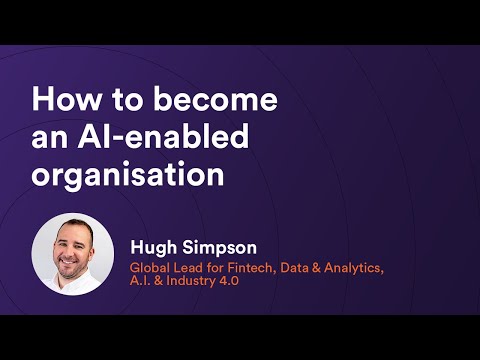 How to become an AI-enabled organisation

Hugh Simpson

Global Lead for Fintech, Data & Analytics, A.I. & Industry 4.0